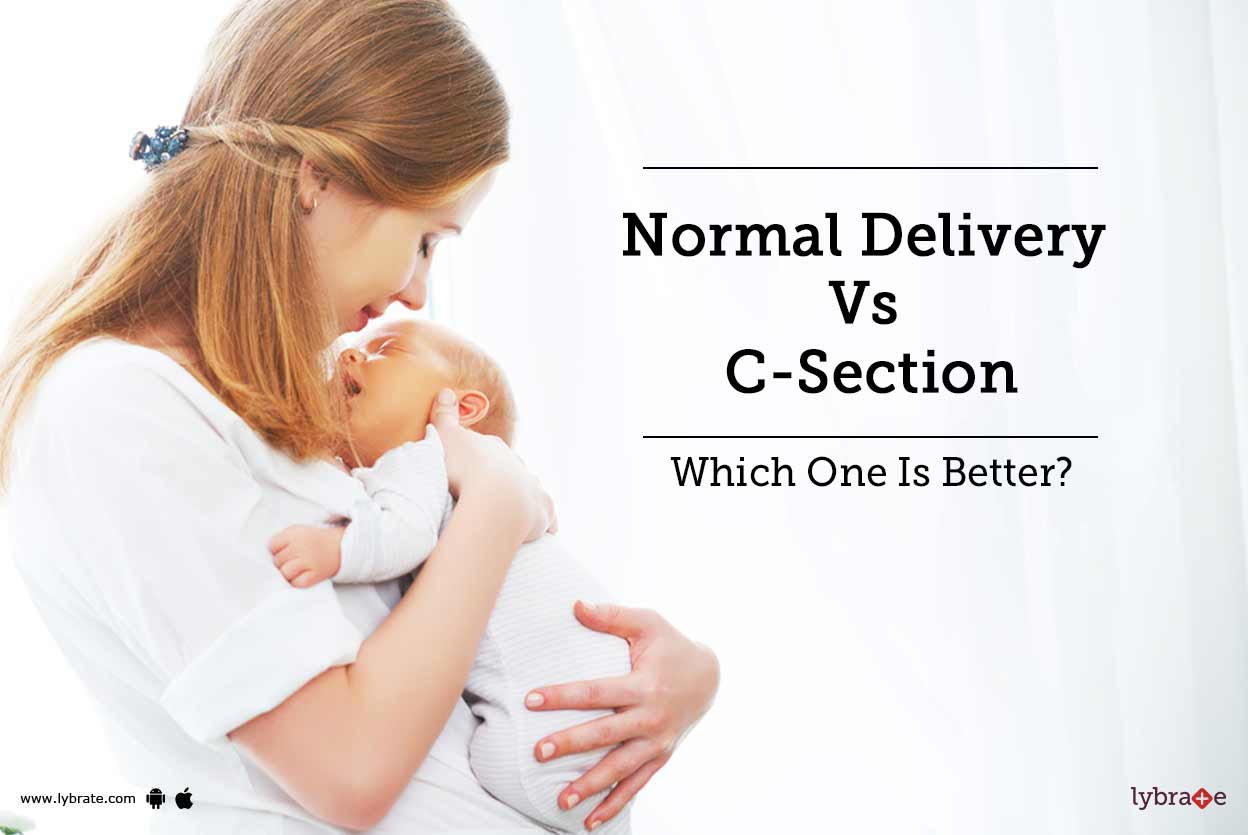 Normal Delivery
Vs
C-Section

Which One Is Better?

www.lybrate.com

lybrate